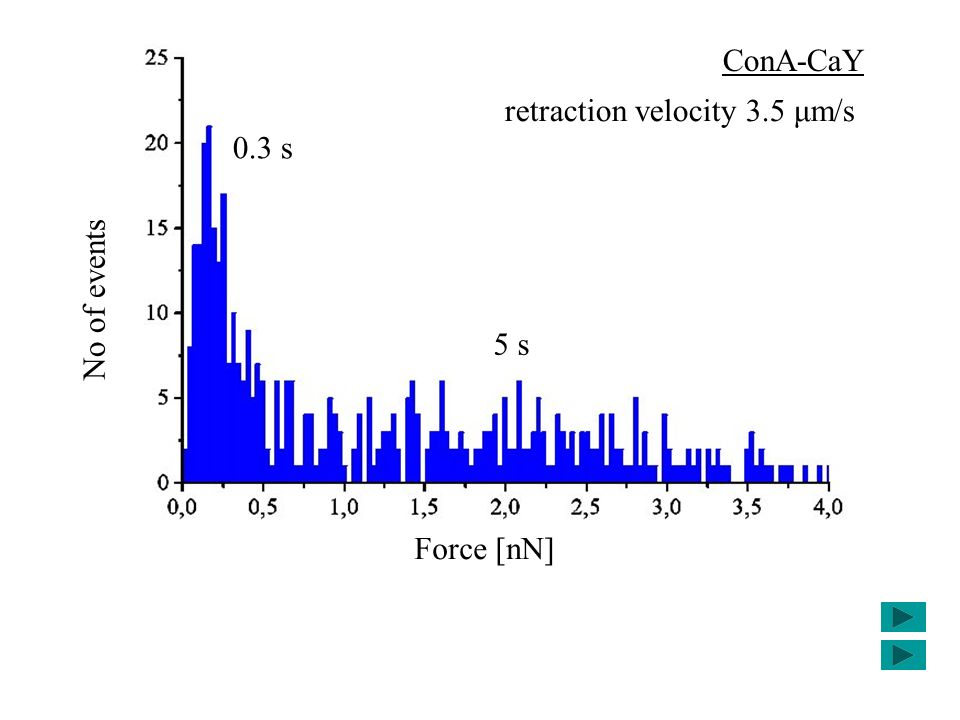 ConA-CaY

retraction velocity 3.5 μm/s

0.3 s

5 s

No of events

25
20
15
10
5
0

0,0 0,5 1,0 1,5 2,0 2,5 3,0 3,5 4,0

Force [nN]